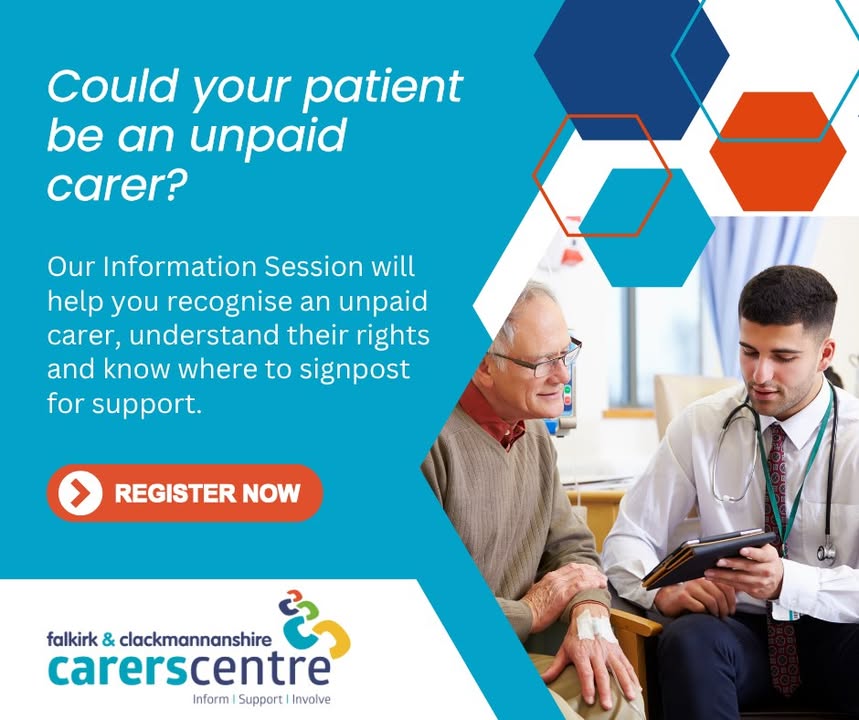 Could your patient be an unpaid carer?

Our Information Session will help you recognise an unpaid carer, understand their rights and know where to signpost for support.

REGISTER NOW

falkirk & clackmannanshire
carerscentre
Inform | Support | Involve